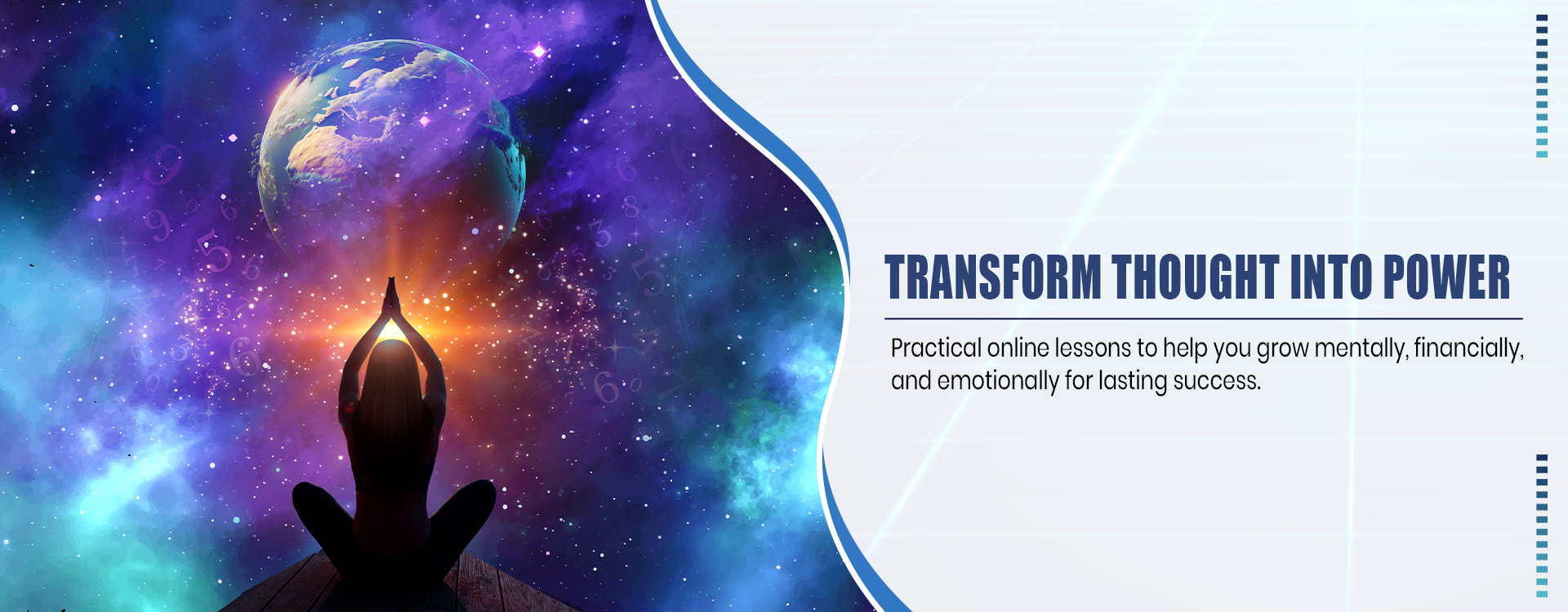 TRANSFORM THOUGHT INTO POWER

Practical online lessons to help you grow mentally, financially, and emotionally for lasting success.